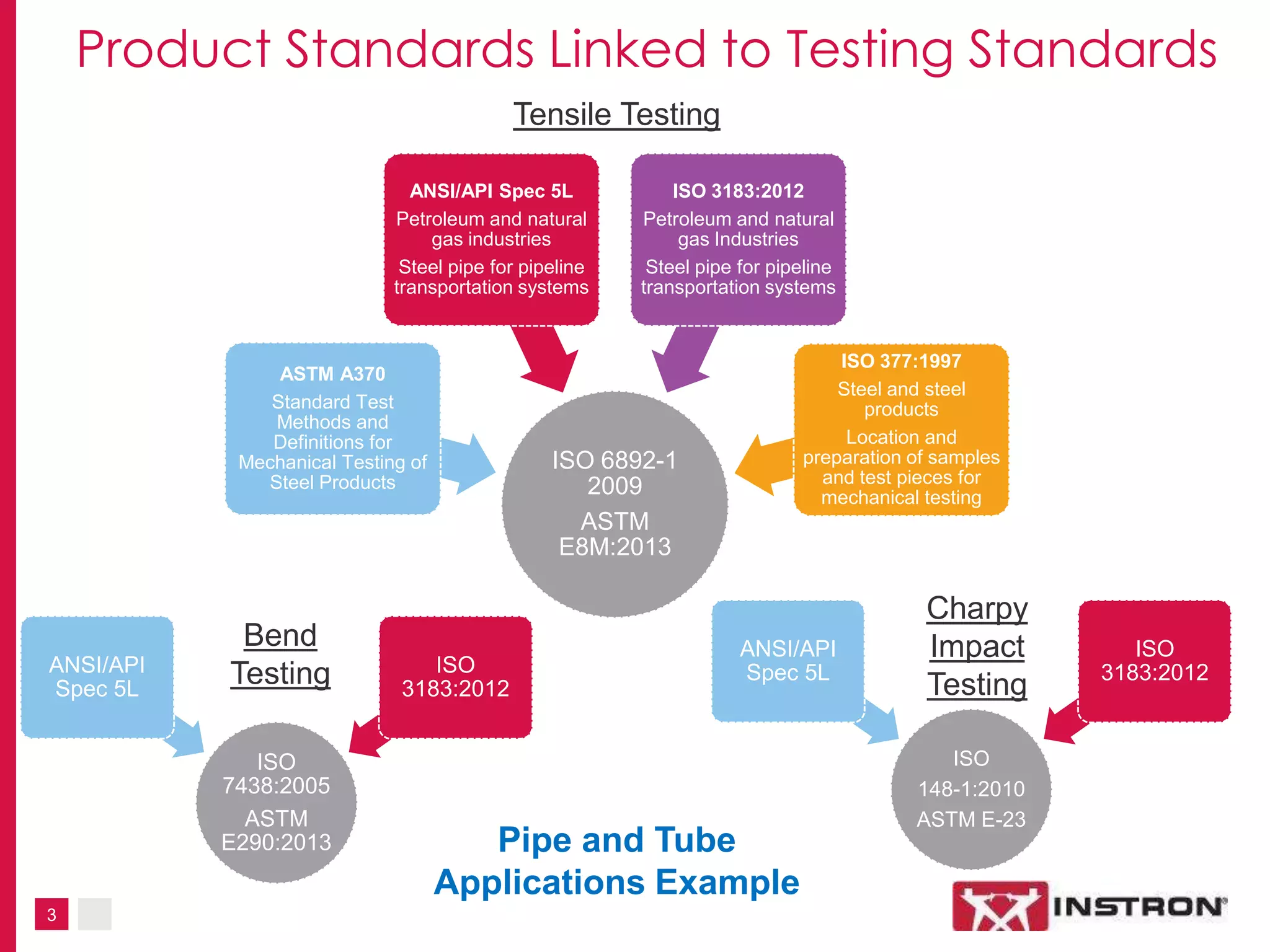 Product Standards Linked to Testing Standards

Tensile Testing

ANSI/API Spec 5L
Petroleum and natural gas industries
Steel pipe for pipeline transportation systems

ISO 3183:2012
Petroleum and natural gas Industries
Steel pipe for pipeline transportation systems

ASTM A370
Standard Test Methods and Definitions for Mechanical Testing of Steel Products

ISO 6892-1 2009
ASTM E8M:2013

ISO 377:1997
Steel and steel products
Location and preparation of samples and test pieces for mechanical testing

ANSI/API Spec 5L

Bend Testing

ISO 3183:2012

ISO 7438:2005
ASTM E290:2013

ANSI/API Spec 5L

Charpy Impact Testing

ISO 3183:2012

ISO 148-1:2010
ASTM E-23

Pipe and Tube Applications Example

3

INSTRON